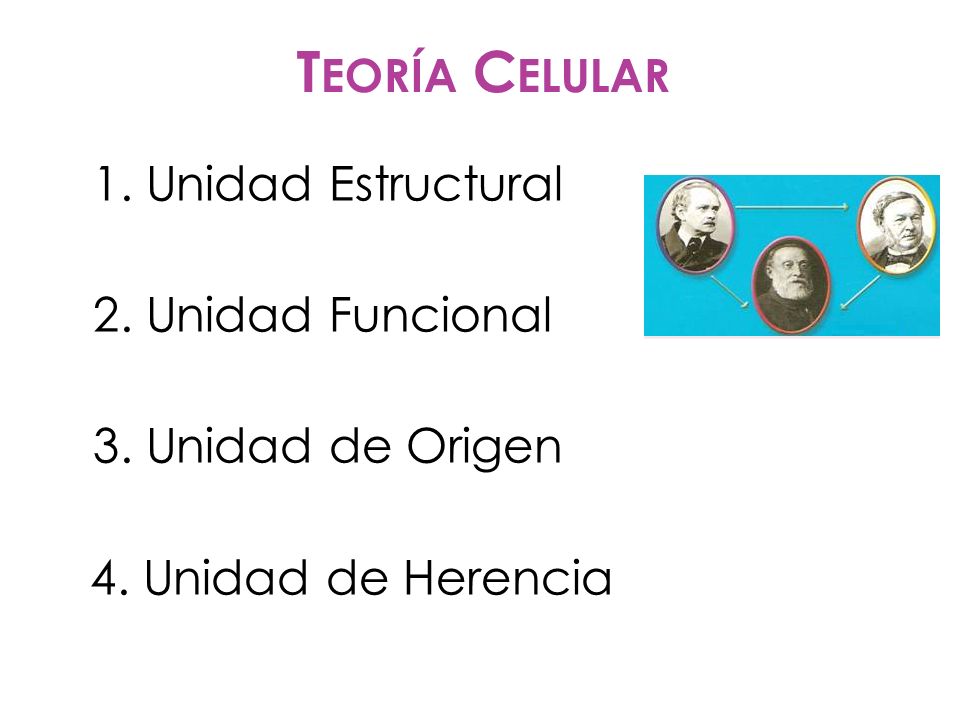 TEORÍA CELULAR

1. Unidad Estructural

2. Unidad Funcional

3. Unidad de Origen

4. Unidad de Herencia